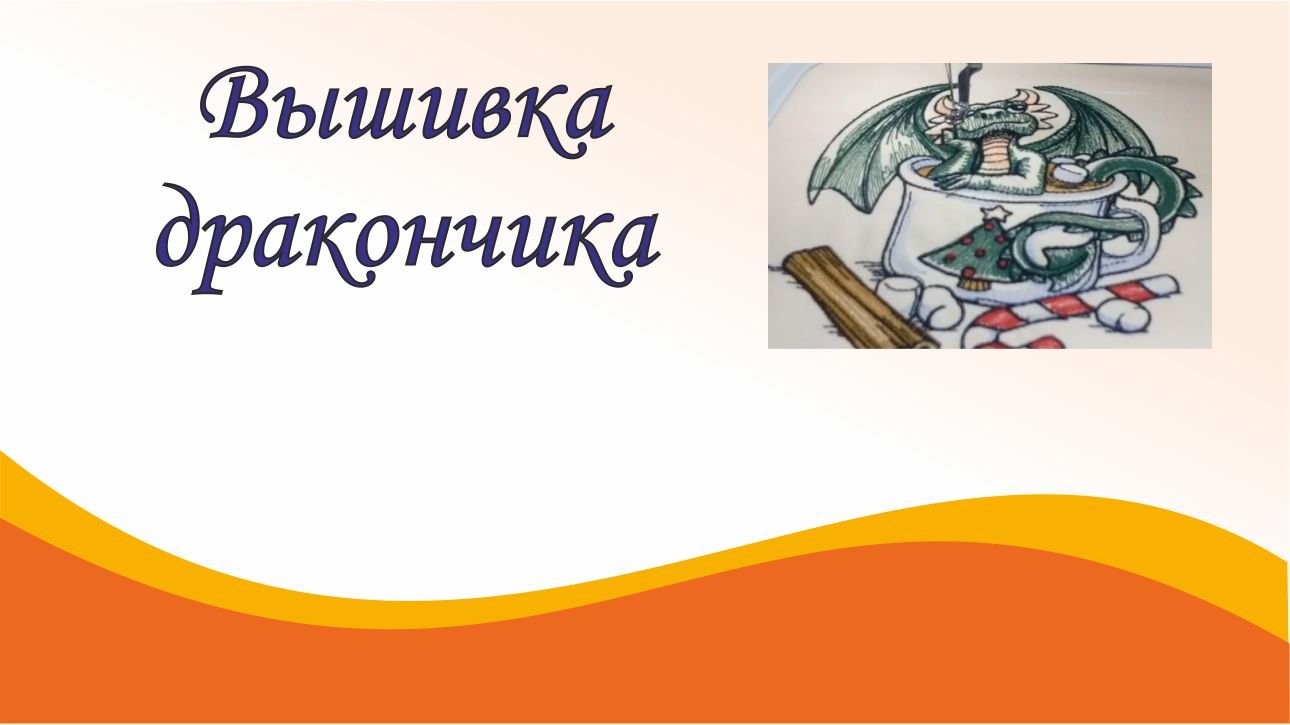 Вышивка дракончика